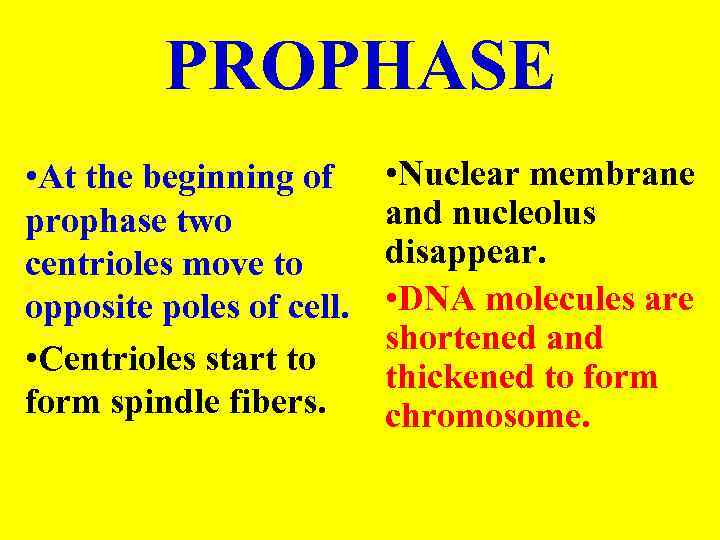 PROPHASE

•At the beginning of prophase two centrioles move to opposite poles of cell.

•Centrioles start to form spindle fibers.

•Nuclear membrane and nucleolus disappear.

•DNA molecules are shortened and thickened to form chromosome.